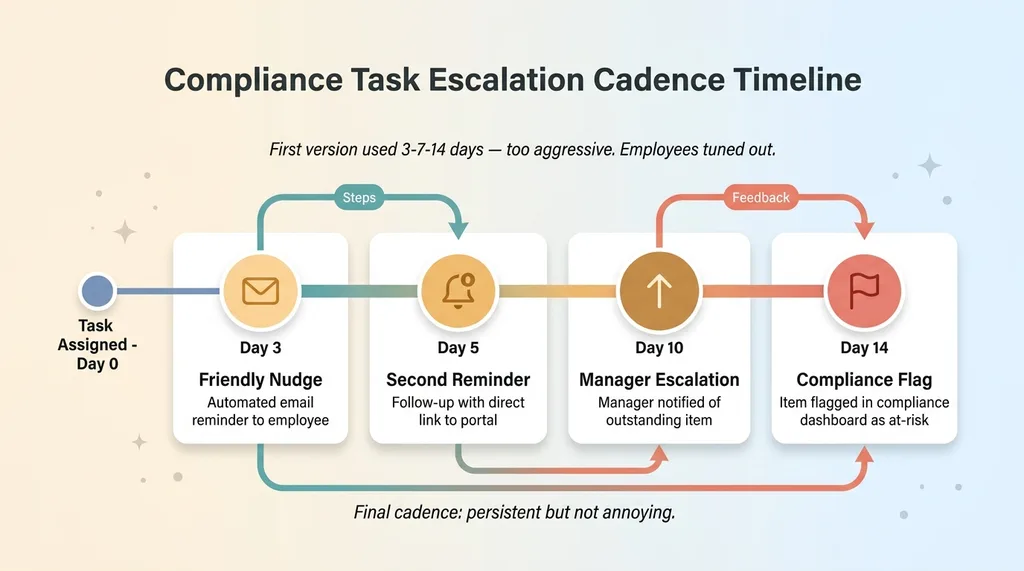 Compliance Task Escalation Cadence Timeline

First version used 3-7-14 days — too aggressive. Employees tuned out.

Steps

Feedback

Task Assigned - Day 0

Day 3
Friendly Nudge
Automated email reminder to employee

Day 5
Second Reminder
Follow-up with direct link to portal

Day 10
Manager Escalation
Manager notified of outstanding item

Day 14
Compliance Flag
Item flagged in compliance dashboard as at-risk

Final cadence: persistent but not annoying.